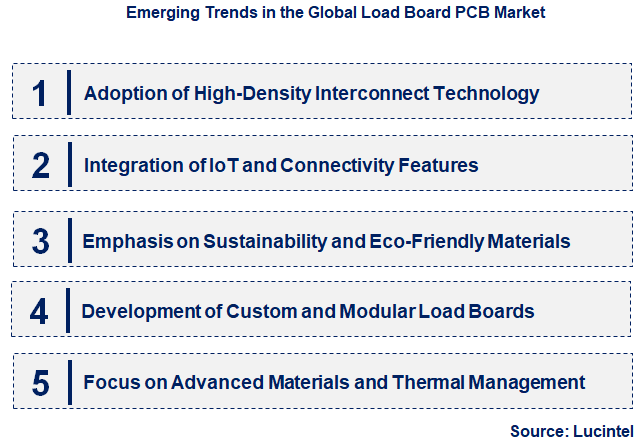 Emerging Trends in the Global Load Board PCB Market

1 Adoption of High-Density Interconnect Technology

2 Integration of IoT and Connectivity Features

3 Emphasis on Sustainability and Eco-Friendly Materials

4 Development of Custom and Modular Load Boards

5 Focus on Advanced Materials and Thermal Management

Source: Lucintel